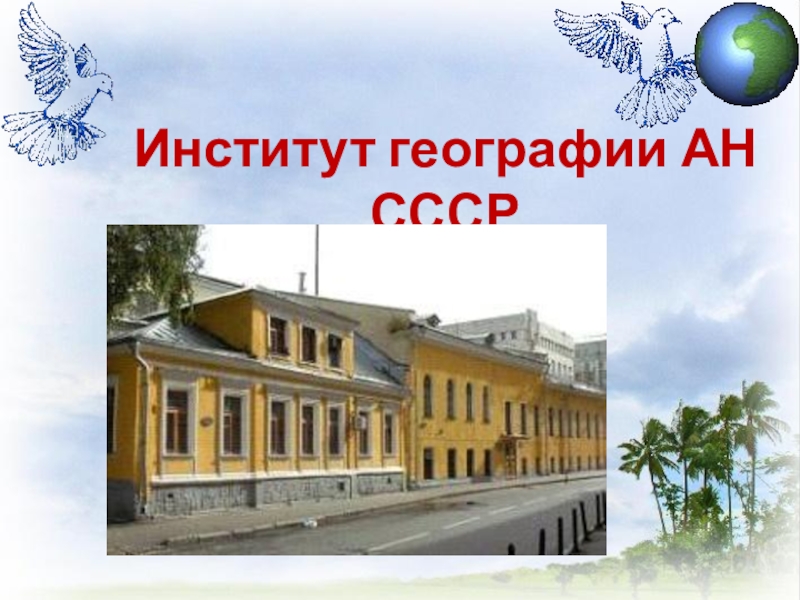 Институт географии АН СССР